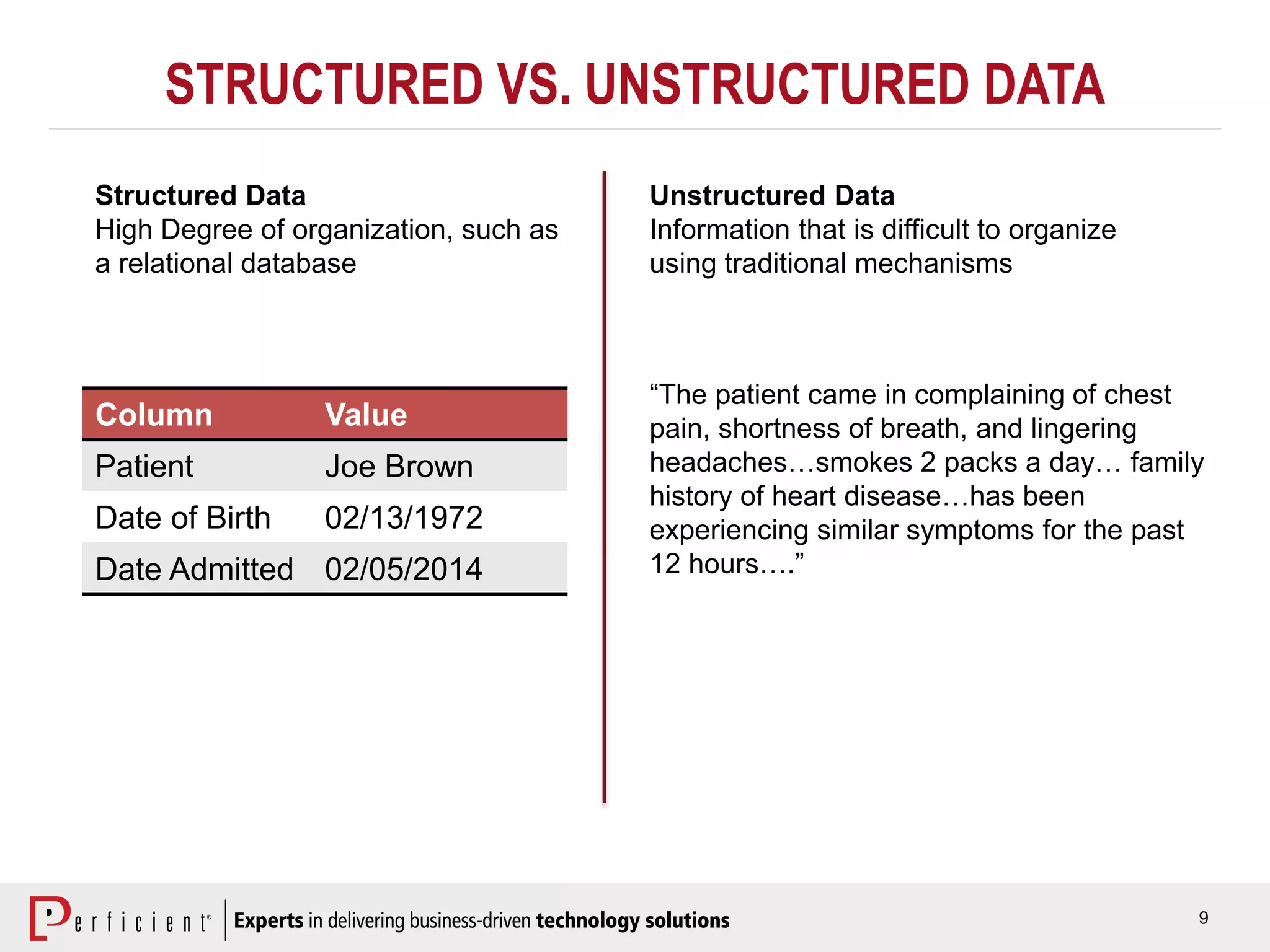 STRUCTURED VS. UNSTRUCTURED DATA

Structured Data
High Degree of organization, such as a relational database

| Column | Value |
|---|---|
| Patient | Joe Brown |
| Date of Birth | 02/13/1972 |
| Date Admitted | 02/05/2014 |

Unstructured Data
Information that is difficult to organize using traditional mechanisms

“The patient came in complaining of chest pain, shortness of breath, and lingering headaches…smokes 2 packs a day… family history of heart disease…has been experiencing similar symptoms for the past 12 hours….”

Perficient® Experts in delivering business-driven technology solutions

9